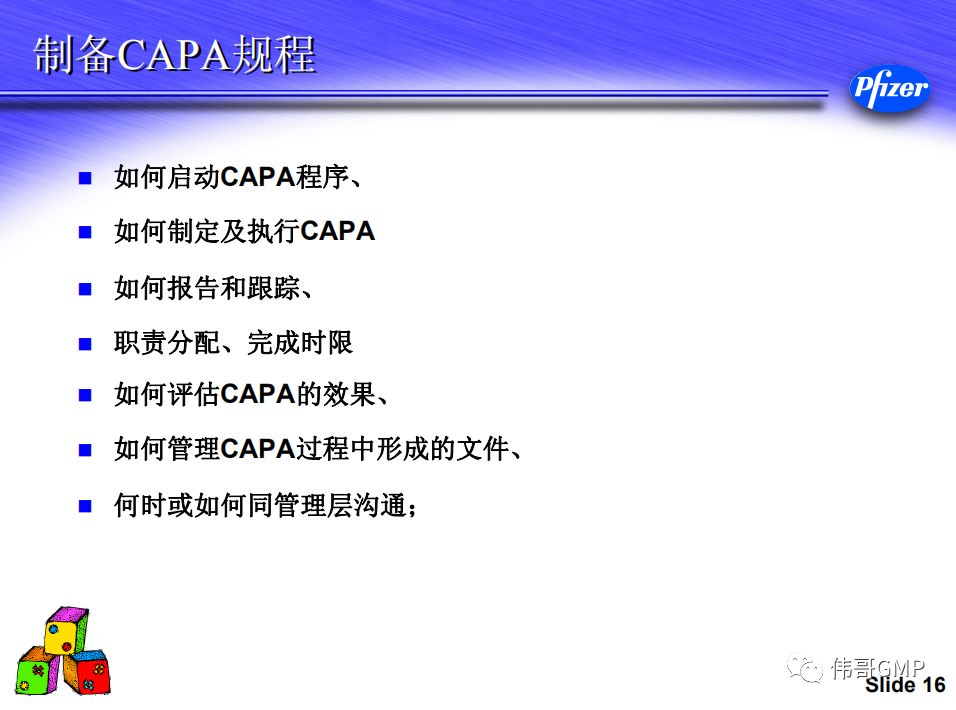 制备CAPA规程

Pfizer

■ 如何启动CAPA程序、

■ 如何制定及执行CAPA

■ 如何报告和跟踪、

■ 职责分配、完成时限

■ 如何评估CAPA的效果、

■ 如何管理CAPA过程中形成的文件、

■ 何时或如何同管理层沟通；

伟哥GMP

Slide 16